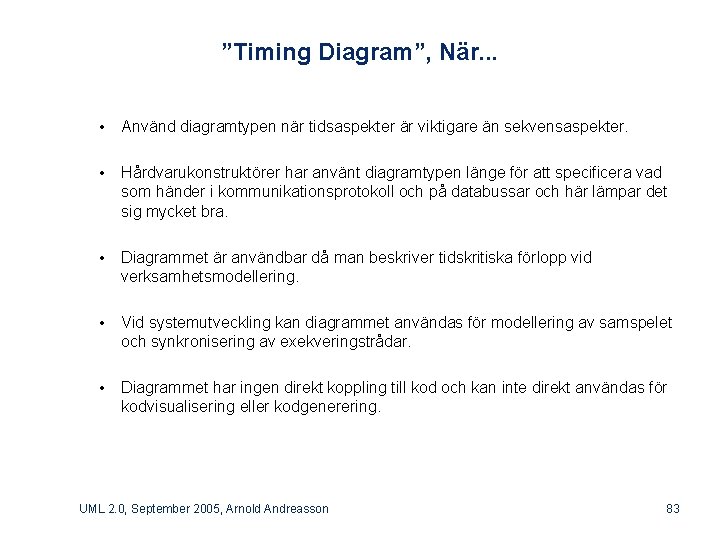 ”Timing Diagram”, När...

• Använd diagramtypen när tidsaspekter är viktigare än sekvensaspekter.

• Hårdvarukonstruktörer har använt diagramtypen länge för att specificera vad som händer i kommunikationsprotokoll och på databussar och här lämpar det sig mycket bra.

• Diagrammet är användbar då man beskriver tidskritiska förlopp vid verksamhetsmodellering.

• Vid systemutveckling kan diagrammet användas för modellering av samspelet och synkronisering av exekveringstrådar.

• Diagrammet har ingen direkt koppling till kod och kan inte direkt användas för kodvisualisering eller kodgenerering.

UML 2.0, September 2005, Arnold Andreasson

83